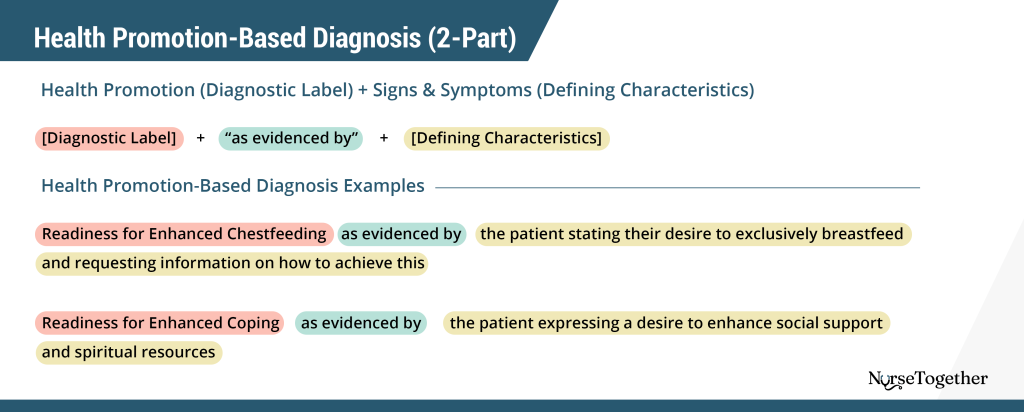 Health Promotion-Based Diagnosis (2-Part)

Health Promotion (Diagnostic Label) + Signs & Symptoms (Defining Characteristics)

[Diagnostic Label] + "as evidenced by" + [Defining Characteristics]

Health Promotion-Based Diagnosis Examples

Readiness for Enhanced Chestfeeding as evidenced by the patient stating their desire to exclusively breastfeed and requesting information on how to achieve this

Readiness for Enhanced Coping as evidenced by the patient expressing a desire to enhance social support and spiritual resources

NurseTogether